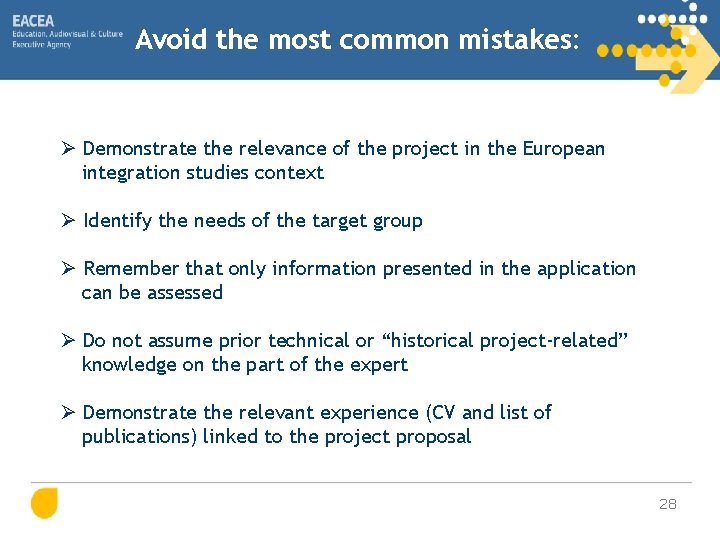 EACEA
Education, Audiovisual & Culture Executive Agency

Avoid the most common mistakes:

➢ Demonstrate the relevance of the project in the European integration studies context

➢ Identify the needs of the target group

➢ Remember that only information presented in the application can be assessed

➢ Do not assume prior technical or “historical project-related” knowledge on the part of the expert

➢ Demonstrate the relevant experience (CV and list of publications) linked to the project proposal

28